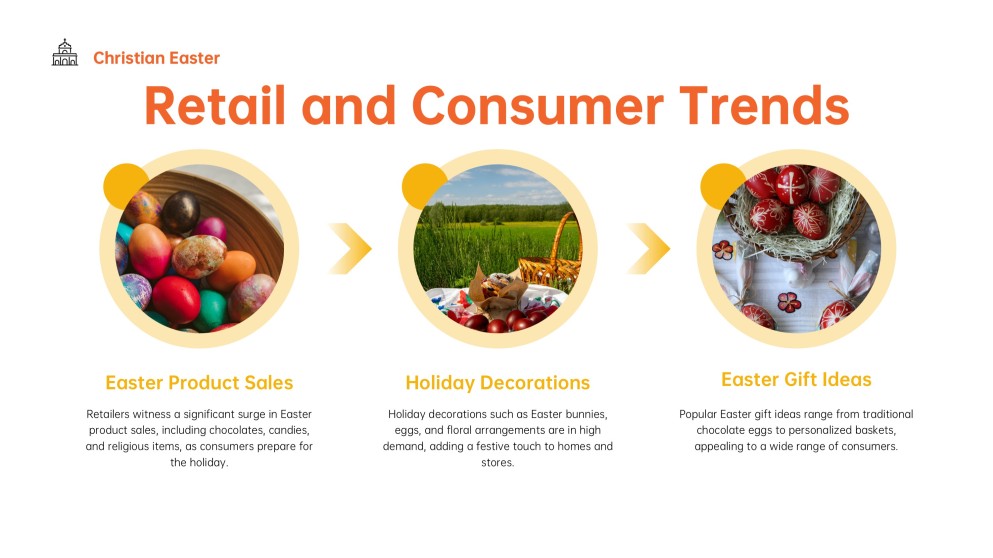 Christian Easter

Retail and Consumer Trends

Easter Product Sales

Retailers witness a significant surge in Easter product sales, including chocolates, candies, and religious items, as consumers prepare for the holiday.

Holiday Decorations

Holiday decorations such as Easter bunnies, eggs, and floral arrangements are in high demand, adding a festive touch to homes and stores.

Easter Gift Ideas

Popular Easter gift ideas range from traditional chocolate eggs to personalized baskets, appealing to a wide range of consumers.